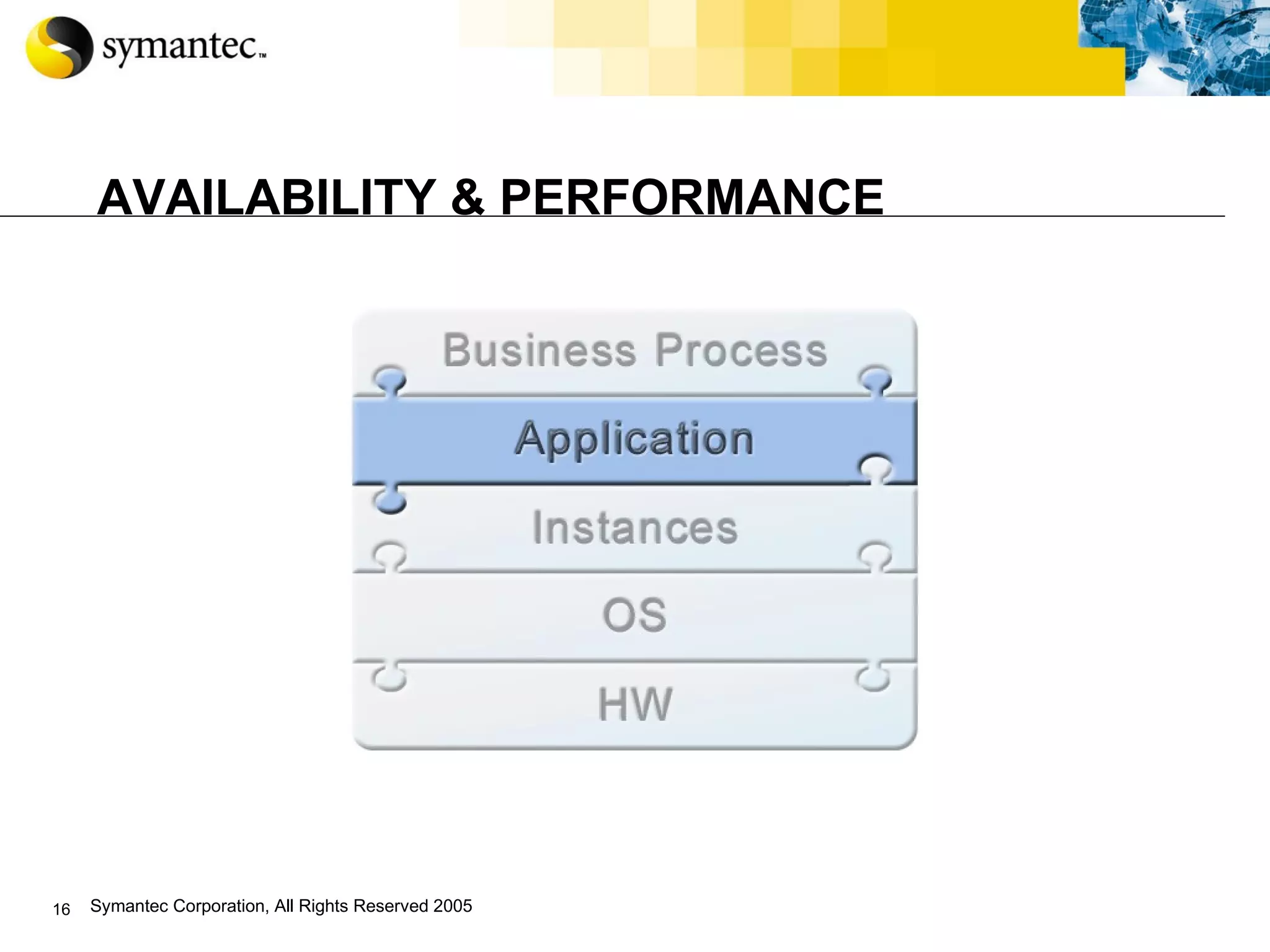 symantec™

AVAILABILITY & PERFORMANCE

Business Process

Application

Instances

OS

HW

16 Symantec Corporation, All Rights Reserved 2005